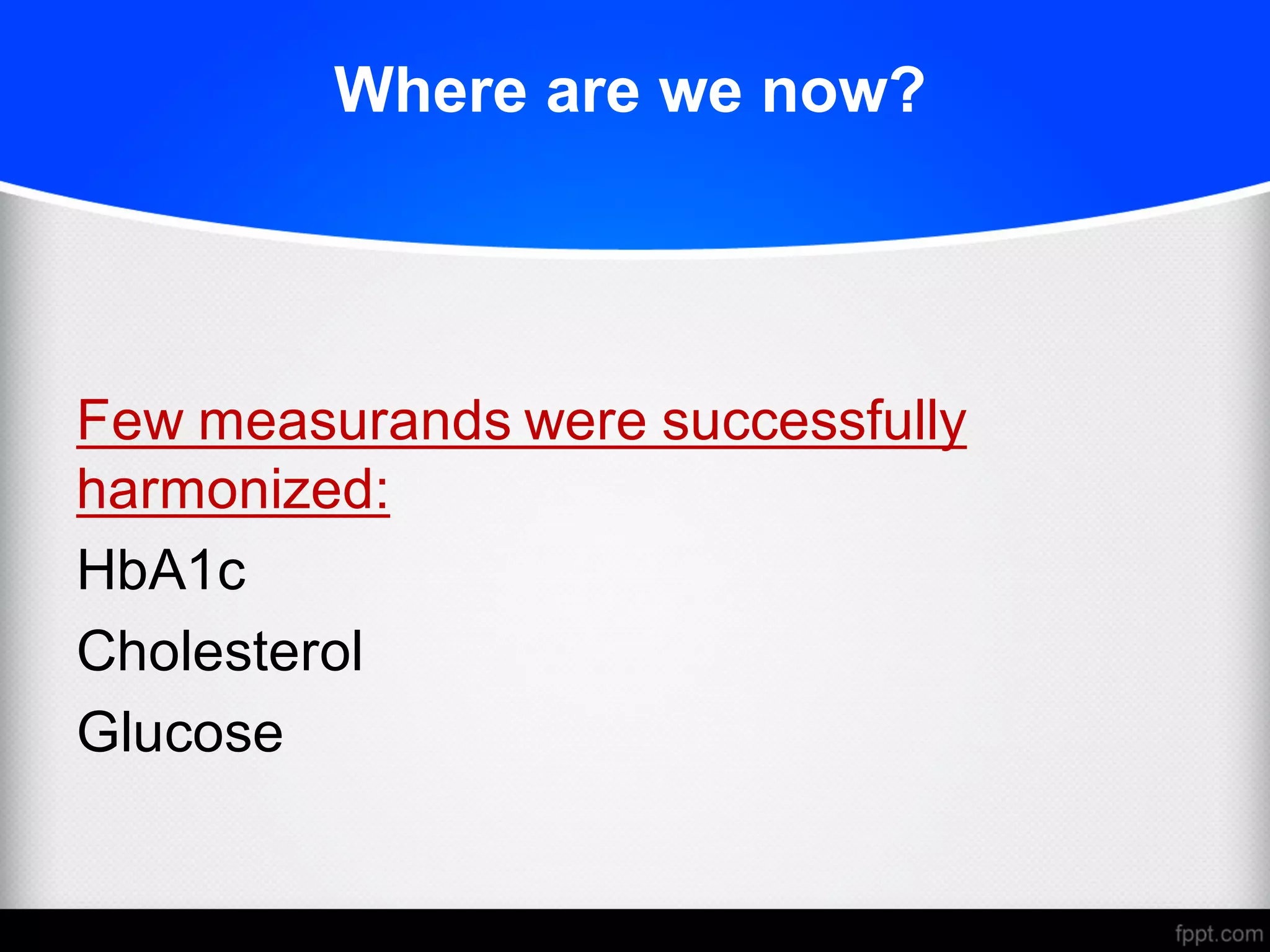 Where are we now?

Few measurands were successfully harmonized:

HbA1c

Cholesterol

Glucose

fppt.com